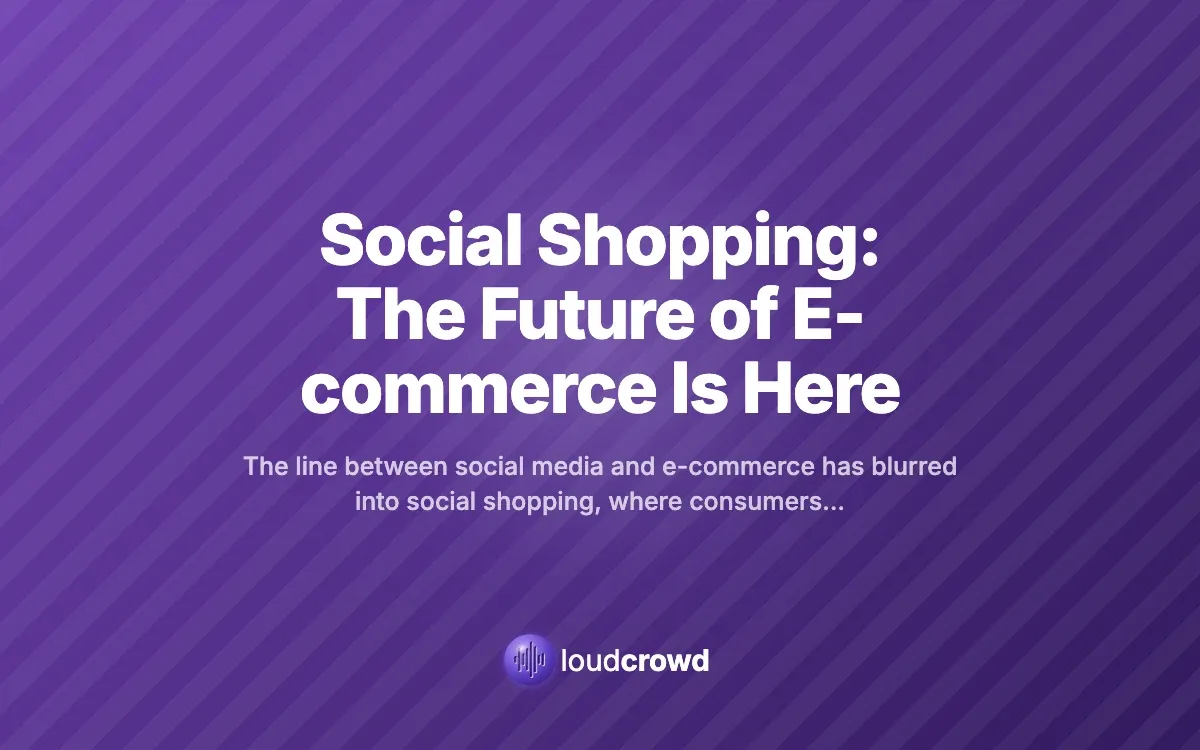 Social Shopping: The Future of E-commerce Is Here

The line between social media and e-commerce has blurred into social shopping, where consumers...

loudcrowd